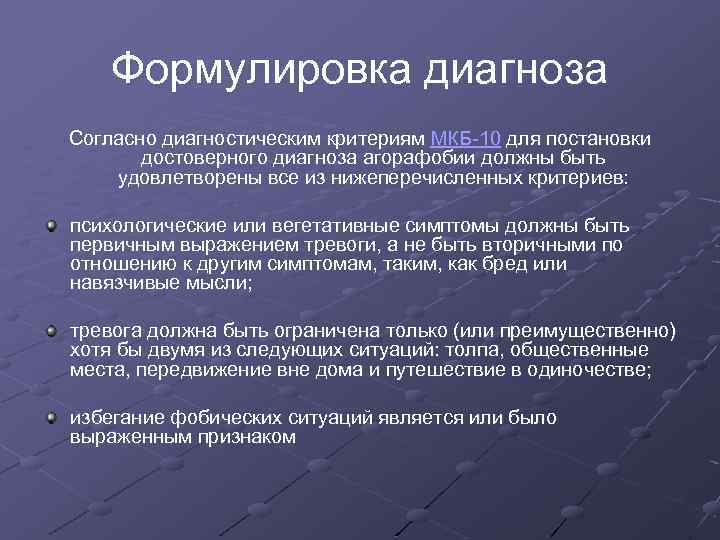 Формулировка диагноза

Согласно диагностическим критериям МКБ-10 для постановки достоверного диагноза агорафобии должны быть удовлетворены все из нижеперечисленных критериев:

психологические или вегетативные симптомы должны быть первичным выражением тревоги, а не быть вторичными по отношению к другим симптомам, таким, как бред или навязчивые мысли;

тревога должна быть ограничена только (или преимущественно) хотя бы двумя из следующих ситуаций: толпа, общественные места, передвижение вне дома и путешествие в одиночестве;

избегание фобических ситуаций является или было выраженным признаком